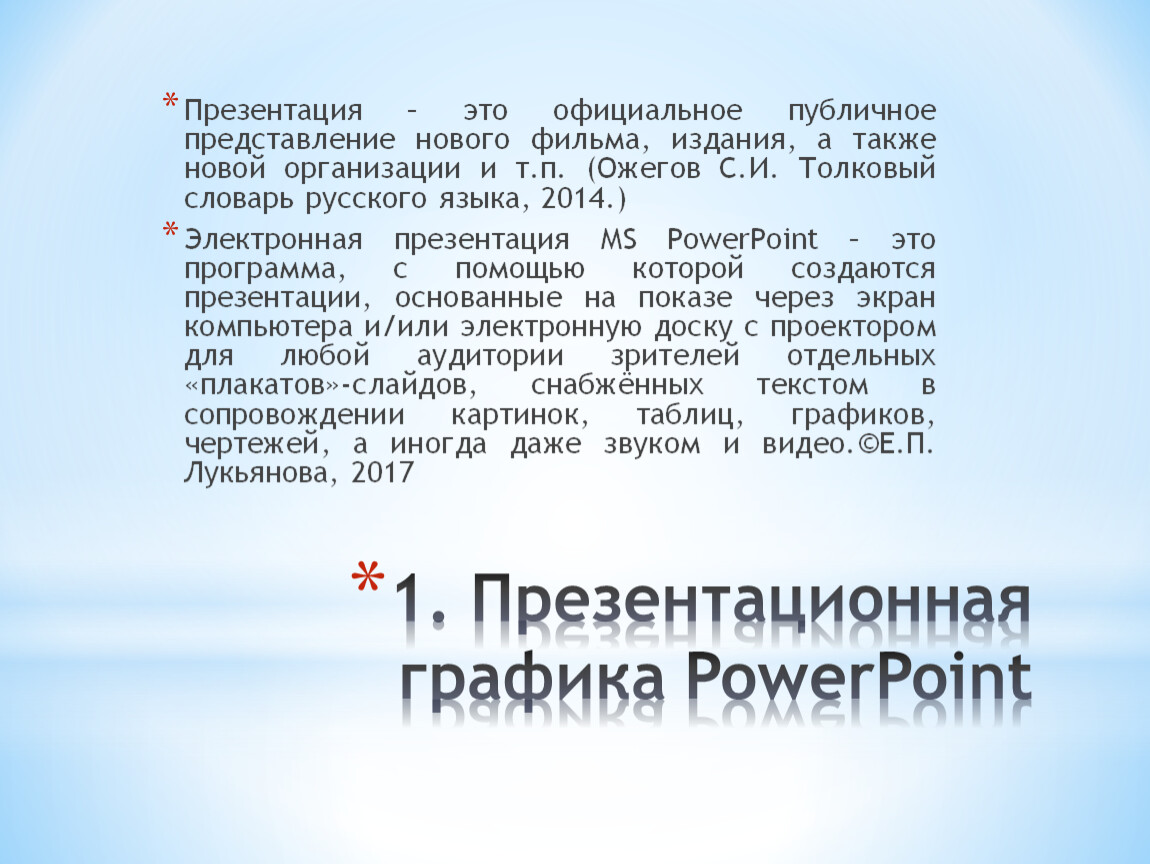 * Презентация – это официальное публичное представление нового фильма, издания, а также новой организации и т.п. (Ожегов С.И. Толковый словарь русского языка, 2014.)

* Электронная презентация MS PowerPoint – это программа, с помощью которой создаются презентации, основанные на показе через экран компьютера и/или электронную доску с проектором для любой аудитории зрителей отдельных «плакатов»-слайдов, снабжённых текстом в сопровождении картинок, таблиц, графиков, чертежей, а иногда даже звуком и видео.©Е.П. Лукьянова, 2017

* 1. Презентационная графика PowerPoint